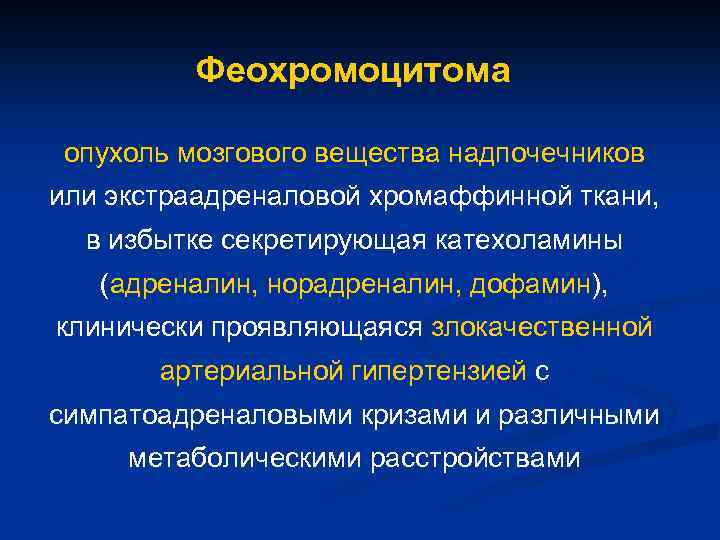 Феохромоцитома

опухоль мозгового вещества надпочечников или экстраадреналовой хромаффинной ткани, в избытке секретирующая катехоламины (адреналин, норадреналин, дофамин), клинически проявляющаяся злокачественной артериальной гипертензией с симпатоадреналовыми кризами и различными метаболическими расстройствами